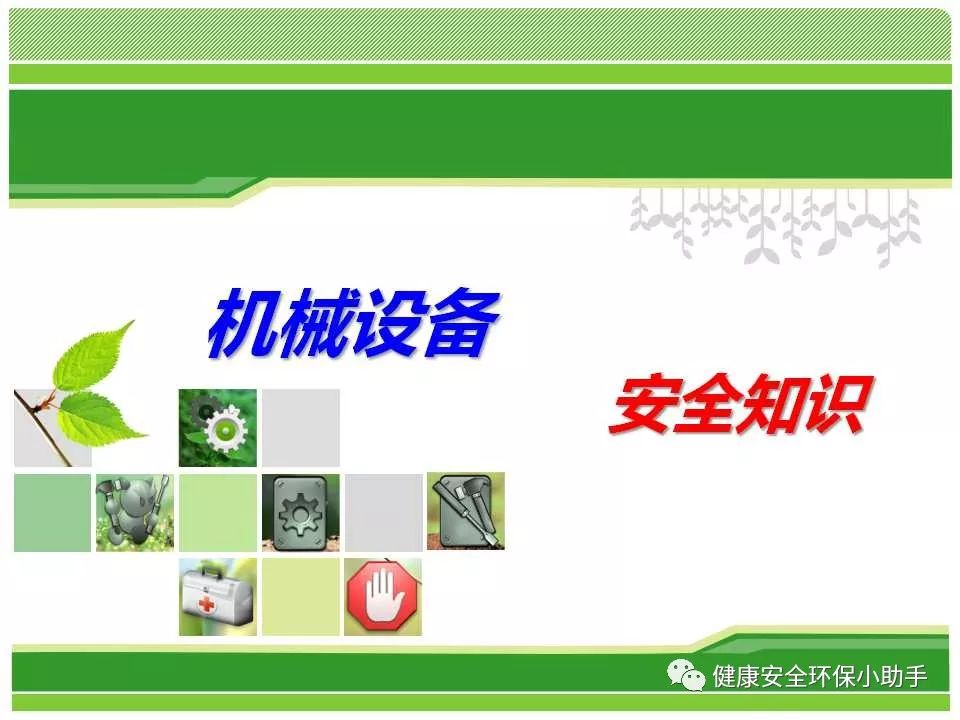 机械设备

安全知识

健康安全环保小助手